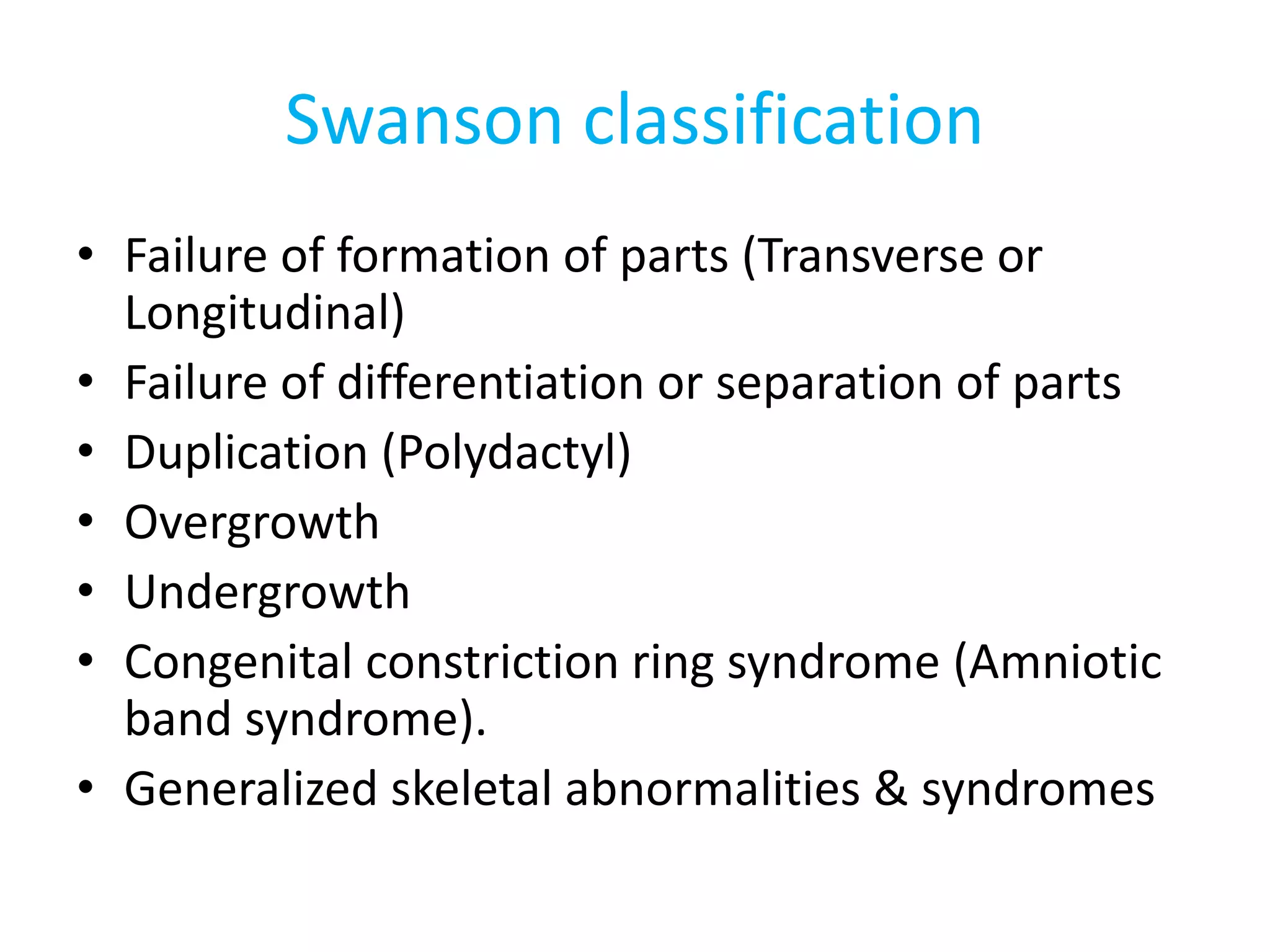 Swanson classification

• Failure of formation of parts (Transverse or Longitudinal)
• Failure of differentiation or separation of parts
• Duplication (Polydactyl)
• Overgrowth
• Undergrowth
• Congenital constriction ring syndrome (Amniotic band syndrome).
• Generalized skeletal abnormalities & syndromes